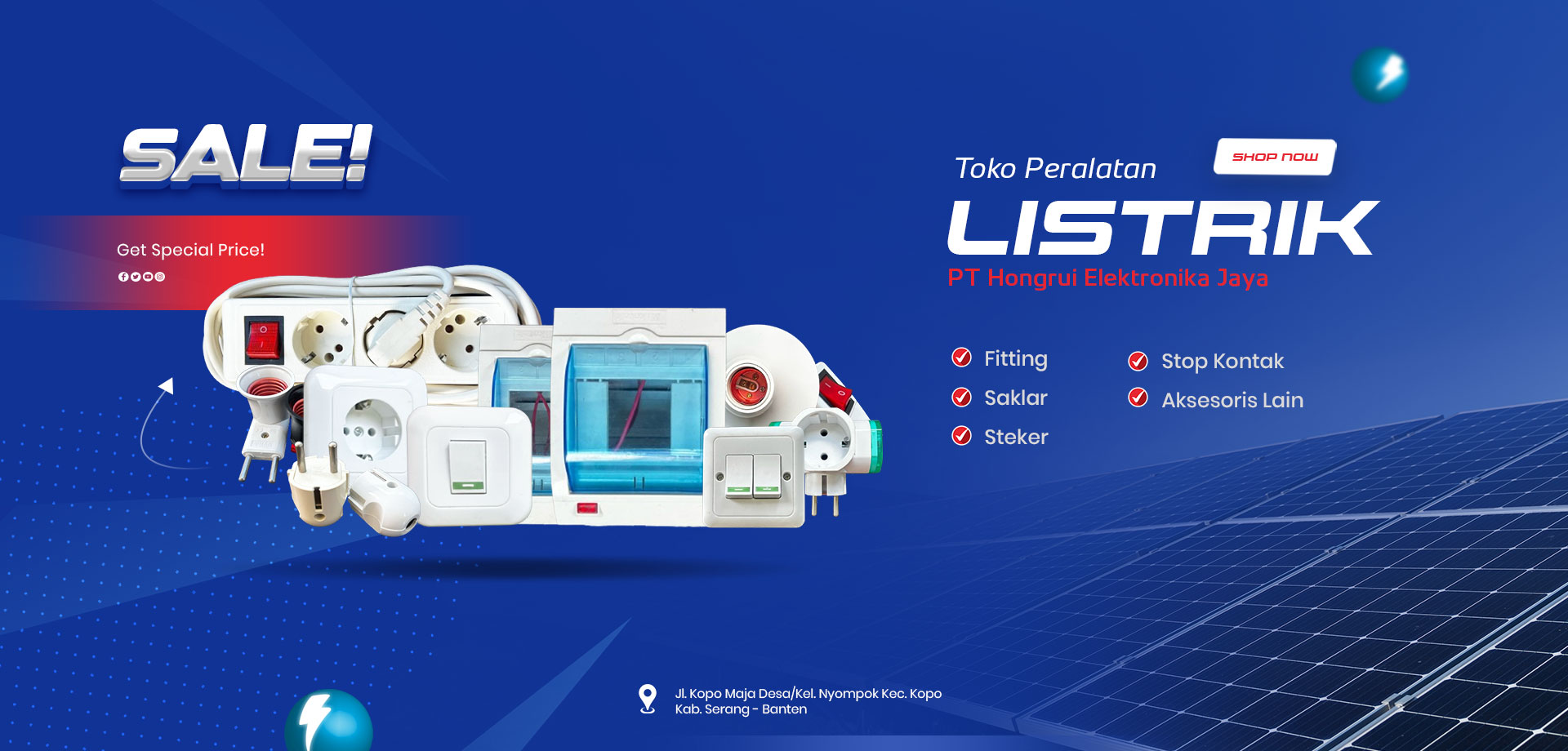 SALE!

Get Special Price!

Toko Peralatan

SHOP NOW

LISTRIK

PT Hongrui Elektronika Jaya

Fitting
Saklar
Steker

Stop Kontak
Aksesoris Lain

Jl. Kopo Maja Desa/Kel. Nyompok Kec. Kopo
Kab. Serang - Banten